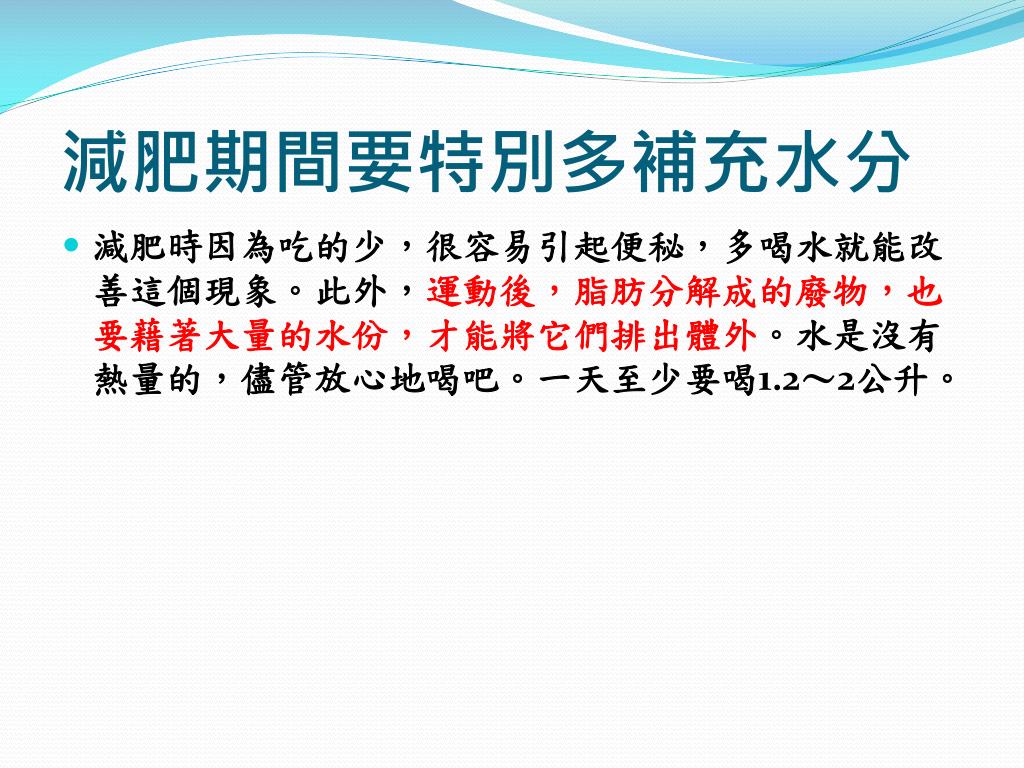 減肥期間要特別多補充水分

減肥時因為吃的少，很容易引起便秘，多喝水就能改善這個現象。此外，運動後，脂肪分解成的廢物，也要藉著大量的水份，才能將它們排出體外。水是沒有熱量的，儘管放心地喝吧。一天至少要喝1.2～2公升。